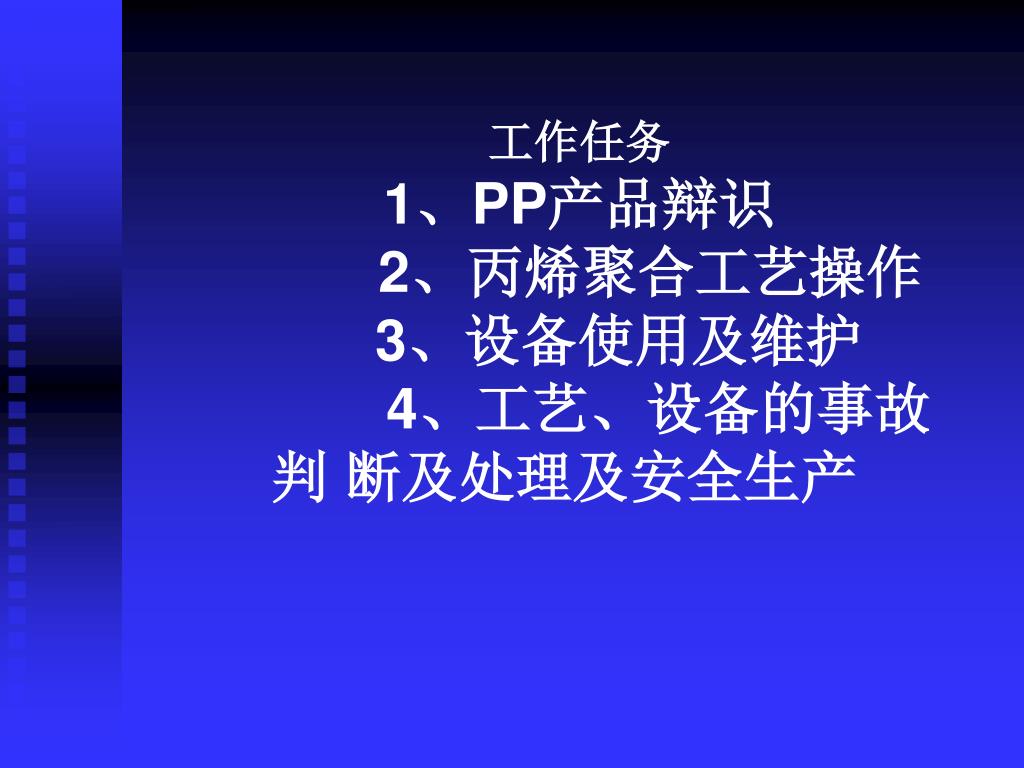 工作任务

1、PP产品辩识

2、丙烯聚合工艺操作

3、设备使用及维护

4、工艺、设备的事故判 断及处理及安全生产